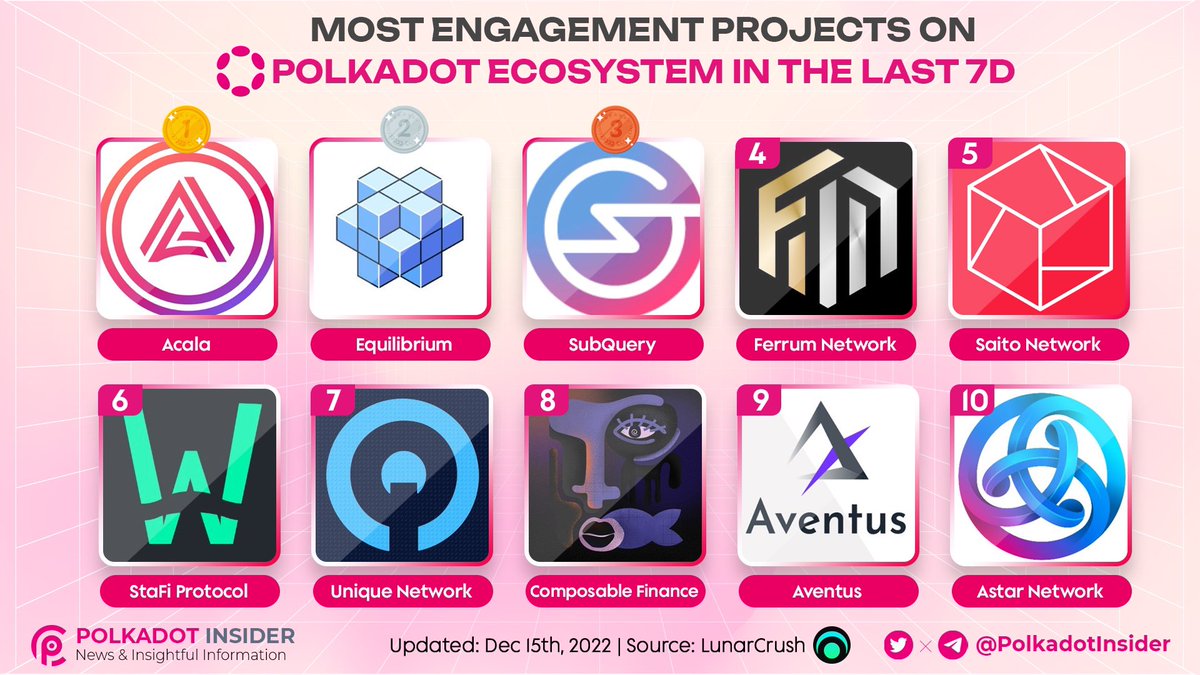 MOST ENGAGEMENT PROJECTS ON POLKADOT ECOSYSTEM IN THE LAST 7D

1
Acala

2
Equilibrium

3
SubQuery

4
Ferrum Network

5
Saito Network

6
StaFi Protocol

7
Unique Network

8
Composable Finance

9
Aventus
Aventus

10
Astar Network

POLKADOT INSIDER
News & Insightful Information

Updated: Dec 15th, 2022 | Source: LunarCrush

@PolkadotInsider